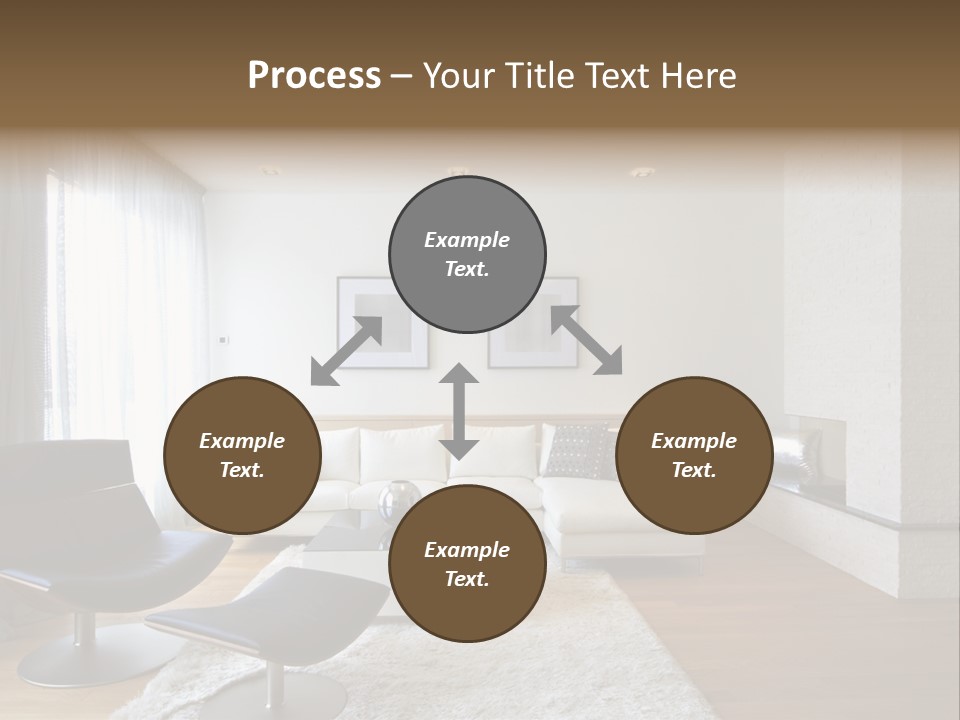 Process – Your Title Text Here

Example Text.

Example Text.

Example Text.

Example Text.